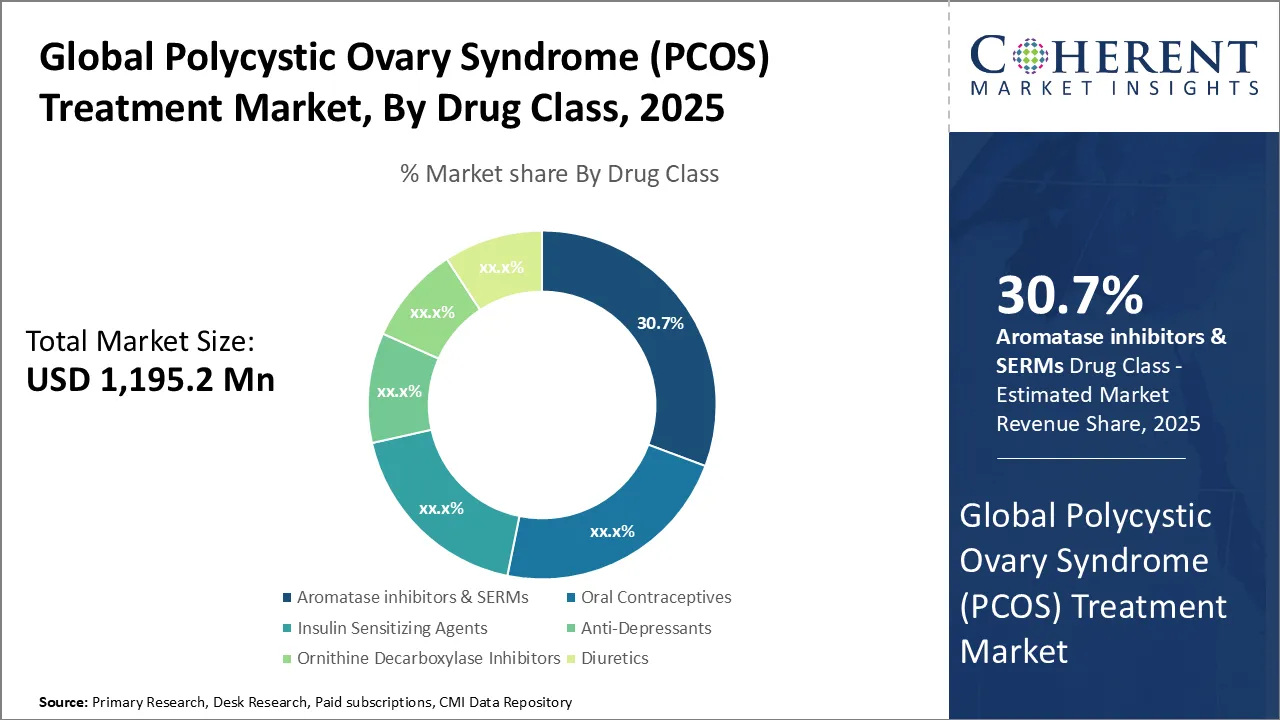 Global Polycystic Ovary Syndrome (PCOS) Treatment Market, By Drug Class, 2025

% Market share By Drug Class

Total Market Size:
USD 1,195.2 Mn

30.7%
xx.x%
xx.x%
xx.x%
xx.x%
xx.x%

Aromatase inhibitors & SERMs
Oral Contraceptives
Insulin Sensitizing Agents
Anti-Depressants
Ornithine Decarboxylase Inhibitors
Diuretics

Source: Primary Research, Desk Research, Paid subscriptions, CMI Data Repository

COHERENT
MARKET INSIGHTS

30.7%
Aromatase inhibitors & SERMs Drug Class - Estimated Market Revenue Share, 2025

Global Polycystic Ovary Syndrome (PCOS) Treatment Market